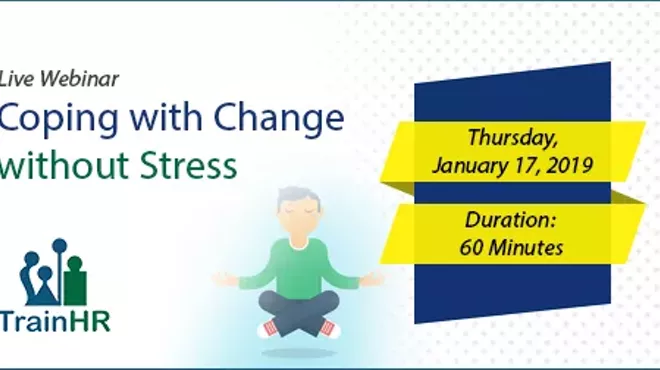 Live Webinar
Coping with Change without Stress

Thursday, January 17, 2019

Duration: 60 Minutes

TrainHR